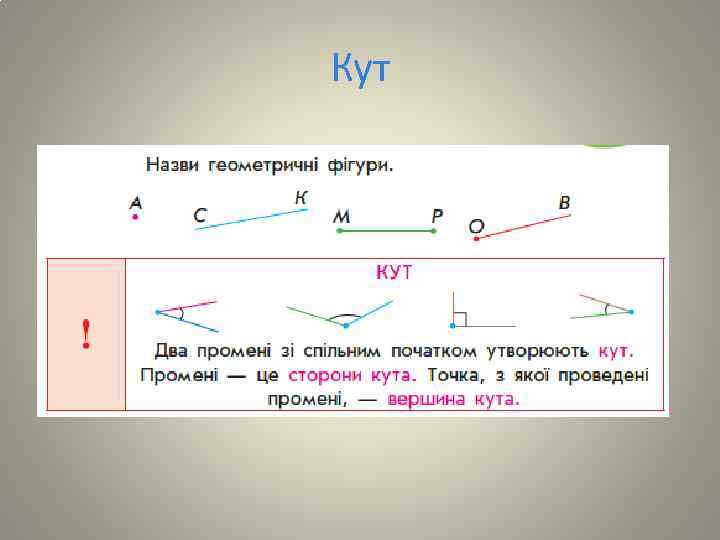 Кут

Назви геометричні фігури.

A

C K

M P

O B

!

КУТ

Два промені зі спільним початком утворюють кут. Промені — це сторони кута. Точка, з якої проведені промені, — вершина кута.